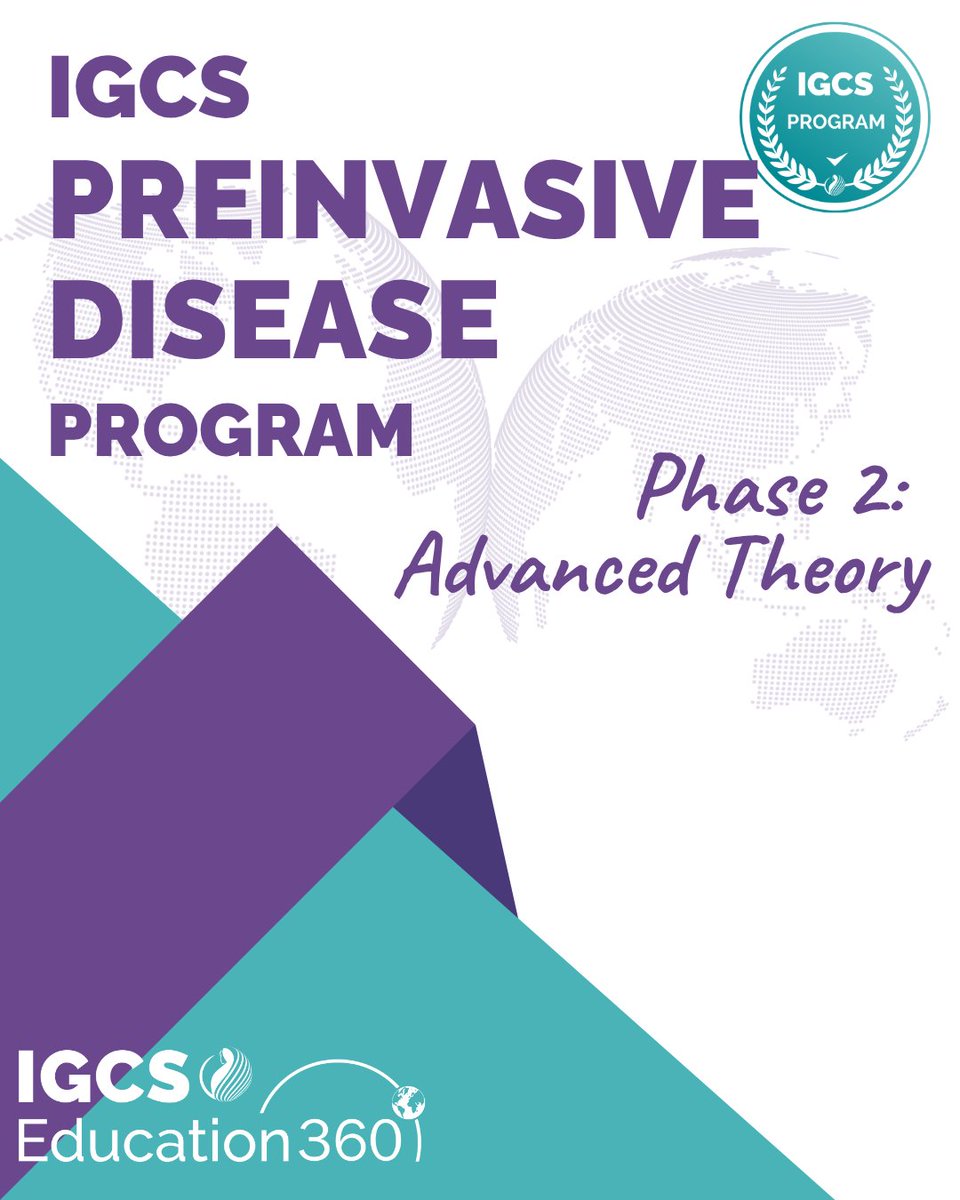 IGCS
PREINVASIVE
DISEASE
PROGRAM

IGCS
PROGRAM

Phase 2:
Advanced Theory

IGCS
Education360